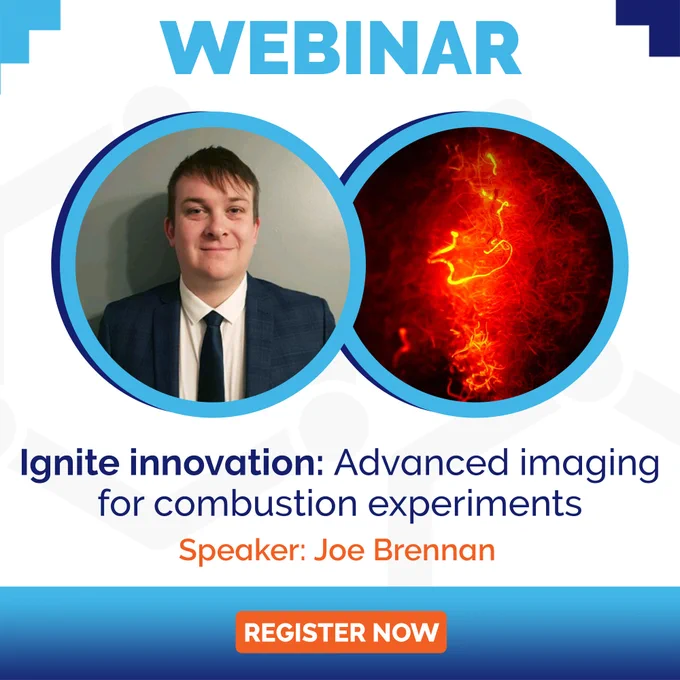 WEBINAR

Ignite innovation: Advanced imaging for combustion experiments

Speaker: Joe Brennan

REGISTER NOW